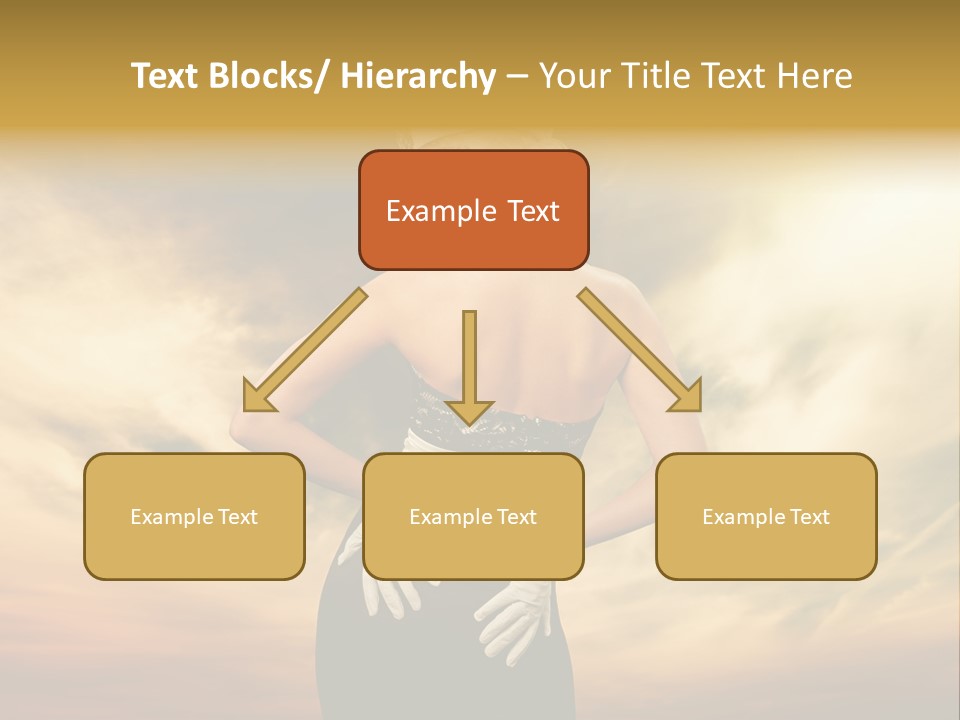 Text Blocks/ Hierarchy – Your Title Text Here

Example Text

Example Text

Example Text

Example Text